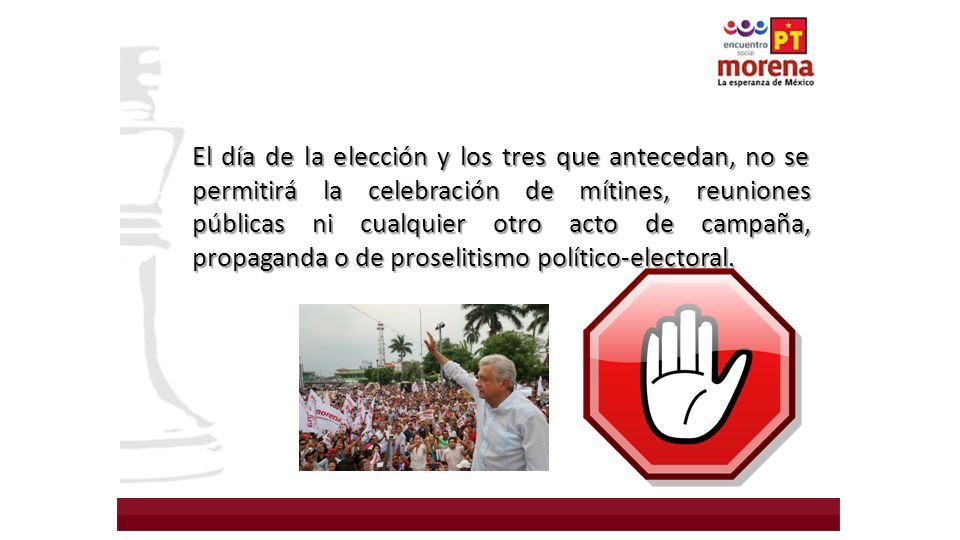 encuentro social
PT
morena
La esperanza de México

El día de la elección y los tres que antecedan, no se permitirá la celebración de mítines, reuniones públicas ni cualquier otro acto de campaña, propaganda o de proselitismo político-electoral.

morena